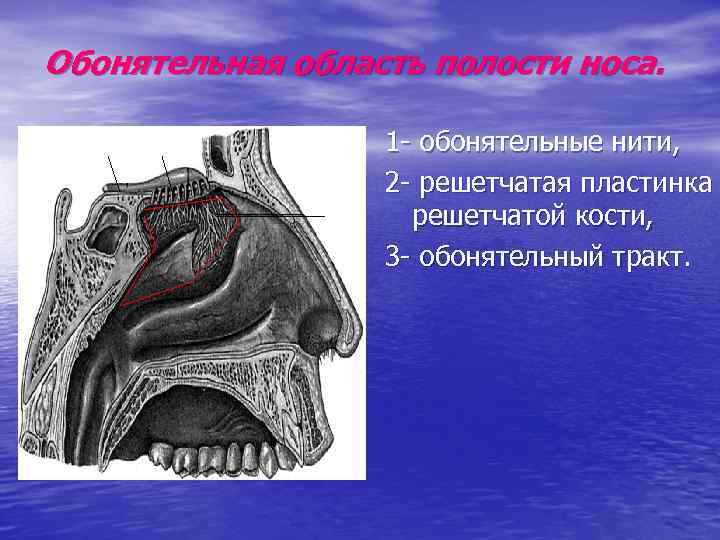 Обонятельная область полости носа.

1- обонятельные нити,

2- решетчатая пластинка решетчатой кости,

3- обонятельный тракт.